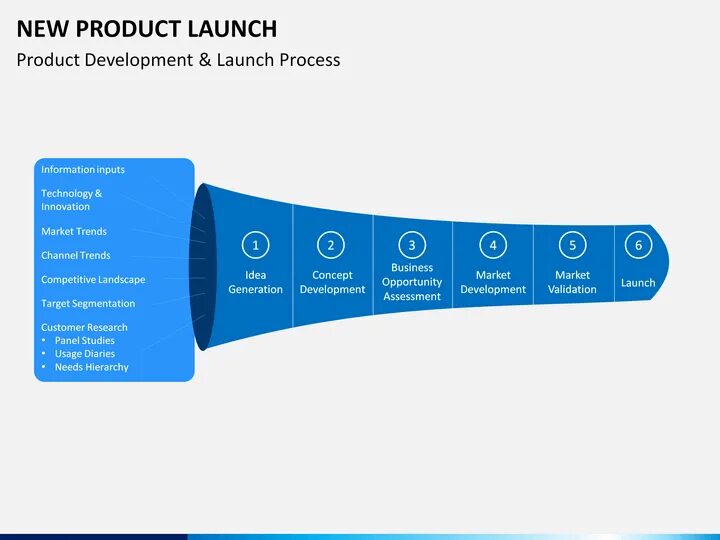 NEW PRODUCT LAUNCH
Product Development & Launch Process

Information inputs
Technology & Innovation
Market Trends
Channel Trends
Competitive Landscape
Target Segmentation
Customer Research
• Panel Studies
• Usage Diaries
• Needs Hierarchy

1 Idea Generation
2 Concept Development
3 Business Opportunity Assessment
4 Market Development
5 Market Validation
6 Launch